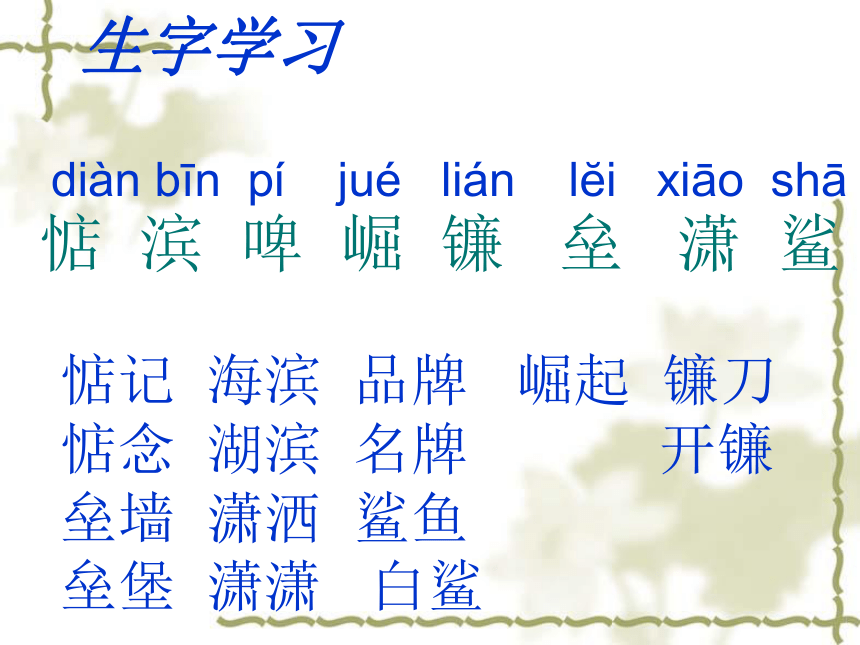 生字学习

diàn bīn pí jué lián lěi xiāo shā
惦 滨 啤 崛 镰 垒 潇 鲨

惦记 海滨 品牌 崛起 镰刀
惦念 湖滨 名牌 开镰
垒墙 潇洒 鲨鱼
垒堡 潇潇 白鲨